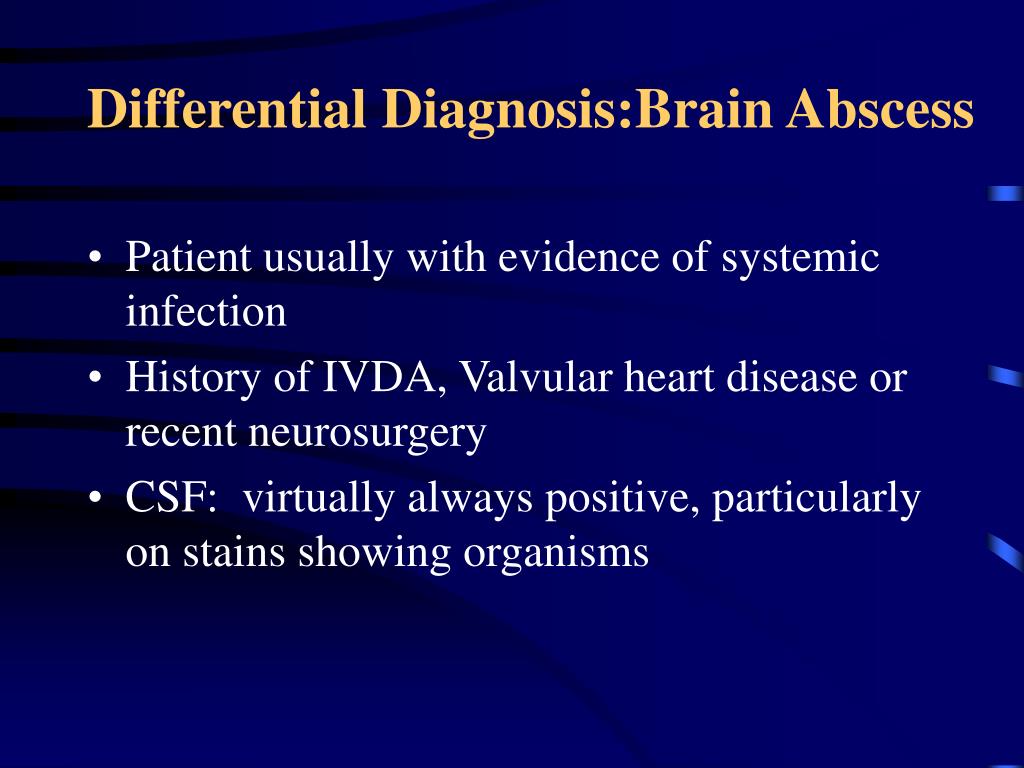 Differential Diagnosis:Brain Abscess

• Patient usually with evidence of systemic infection
• History of IVDA, Valvular heart disease or recent neurosurgery
• CSF: virtually always positive, particularly on stains showing organisms